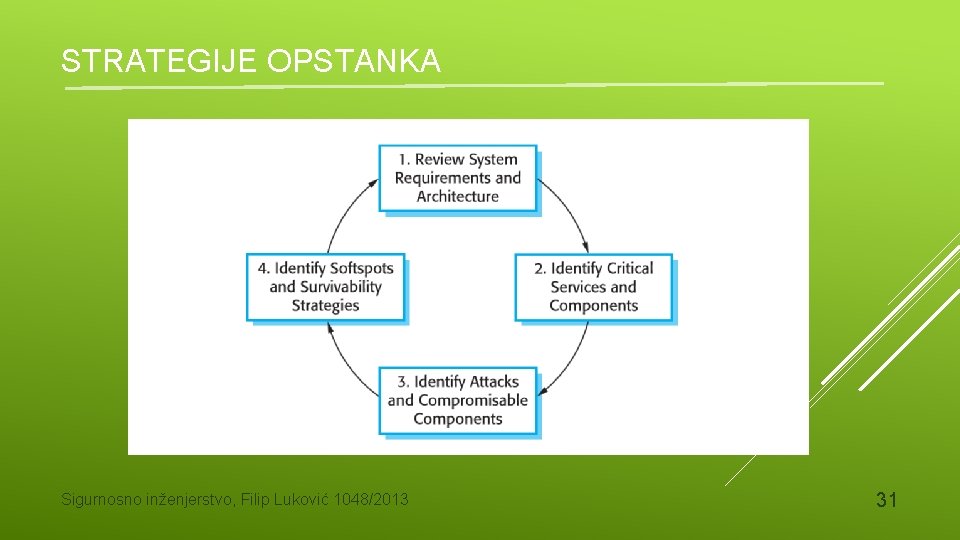 STRATEGIJE OPSTANKA

1. Review System Requirements and Architecture

2. Identify Critical Services and Components

3. Identify Attacks and Compromisable Components

4. Identify Softspots and Survivability Strategies

Sigurnosno inženjerstvo, Filip Luković 1048/2013

31